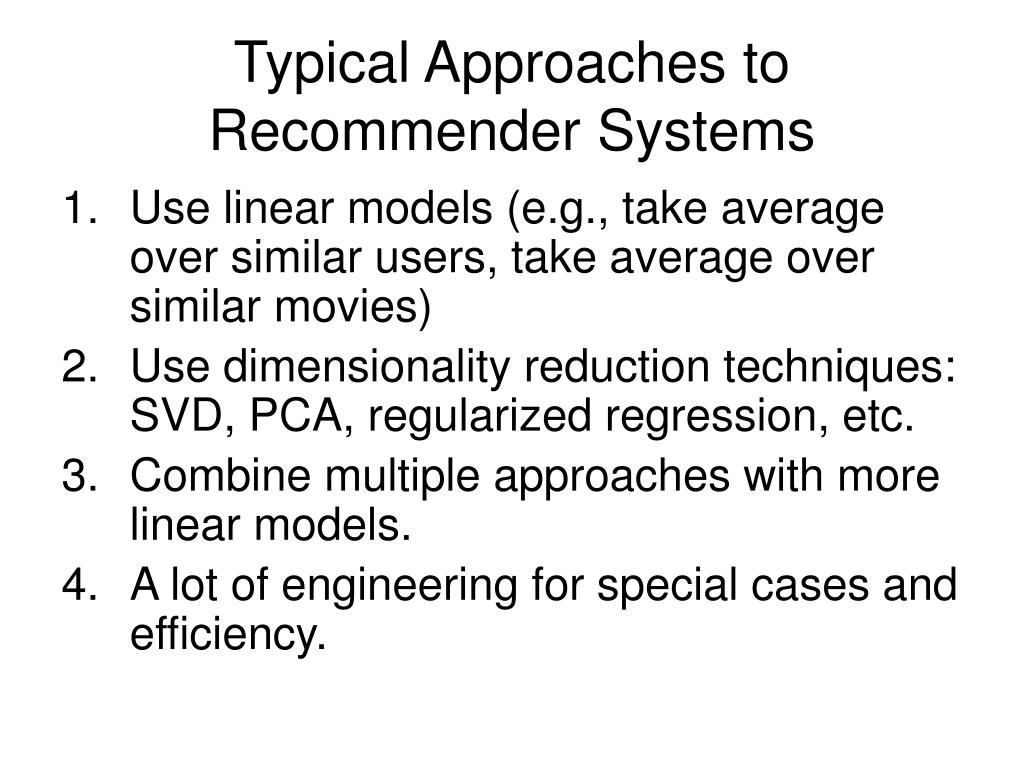 Typical Approaches to Recommender Systems

1. Use linear models (e.g., take average over similar users, take average over similar movies)
2. Use dimensionality reduction techniques: SVD, PCA, regularized regression, etc.
3. Combine multiple approaches with more linear models.
4. A lot of engineering for special cases and efficiency.